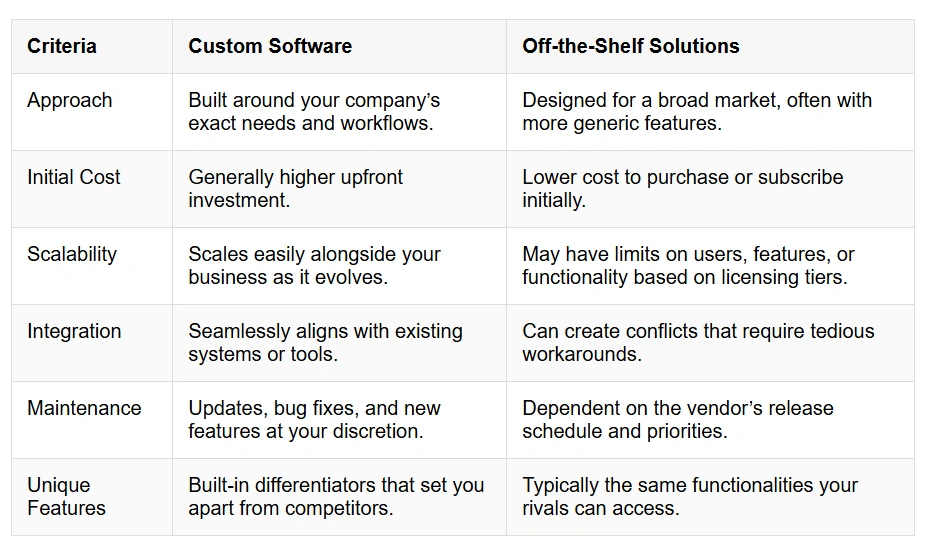 | Criteria | Custom Software | Off-the-Shelf Solutions |
|---|---|---|
| Approach | Built around your company's exact needs and workflows. | Designed for a broad market, often with more generic features. |
| Initial Cost | Generally higher upfront investment. | Lower cost to purchase or subscribe initially. |
| Scalability | Scales easily alongside your business as it evolves. | May have limits on users, features, or functionality based on licensing tiers. |
| Integration | Seamlessly aligns with existing systems or tools. | Can create conflicts that require tedious workarounds. |
| Maintenance | Updates, bug fixes, and new features at your discretion. | Dependent on the vendor's release schedule and priorities. |
| Unique Features | Built-in differentiators that set you apart from competitors. | Typically the same functionalities your rivals can access. |